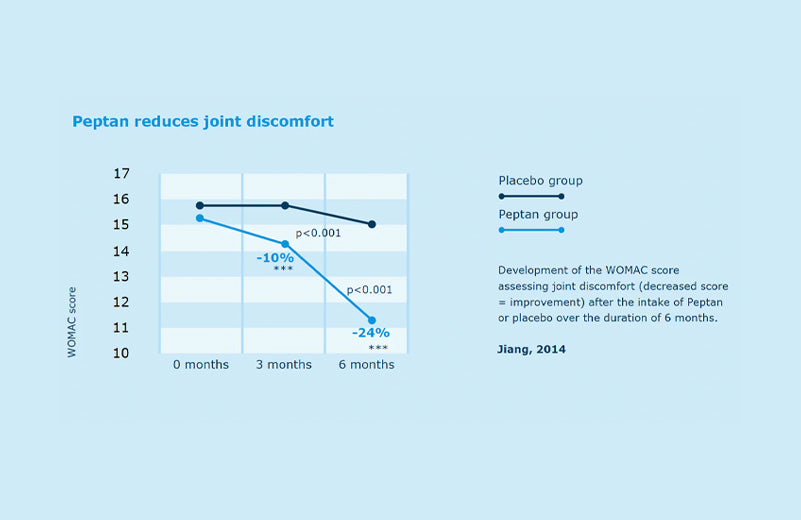 Peptan reduces joint discomfort

17
16
15
14
13
12
11
10

WOMAC score

p<0.001
-10%
***
p<0.001
-24%
***

0 months
3 months
6 months

Placebo group
Peptan group

Development of the WOMAC score assessing joint discomfort (decreased score = improvement) after the intake of Peptan or placebo over the duration of 6 months.

Jiang, 2014